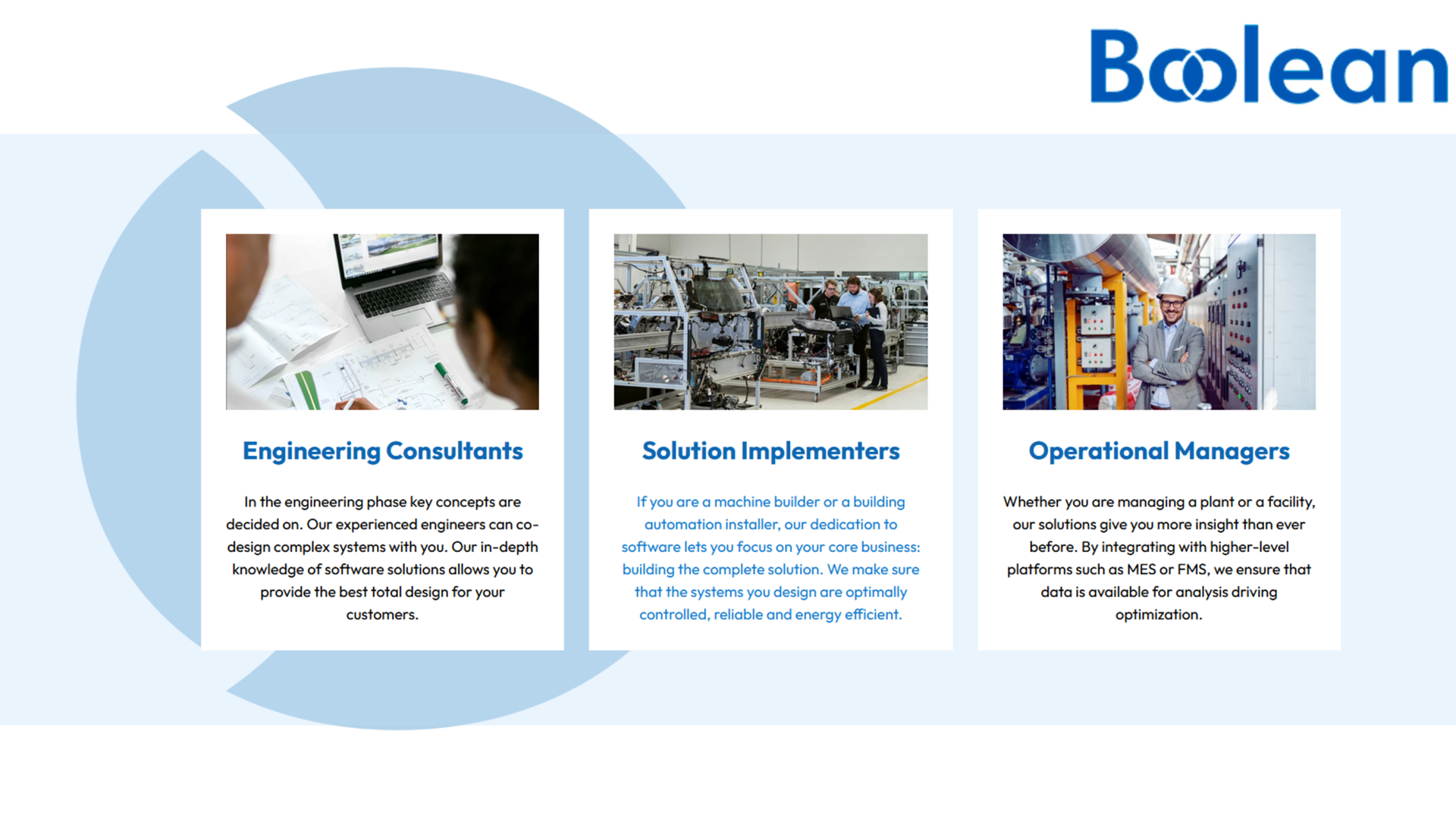 Boolean

Engineering Consultants

In the engineering phase key concepts are decided on. Our experienced engineers can co-design complex systems with you. Our in-depth knowledge of software solutions allows you to provide the best total design for your customers.

Solution Implementers

If you are a machine builder or a building automation installer, our dedication to software lets you focus on your core business: building the complete solution. We make sure that the systems you design are optimally controlled, reliable and energy efficient.

Operational Managers

Whether you are managing a plant or a facility, our solutions give you more insight than ever before. By integrating with higher-level platforms such as MES or FMS, we ensure that data is available for analysis driving optimization.